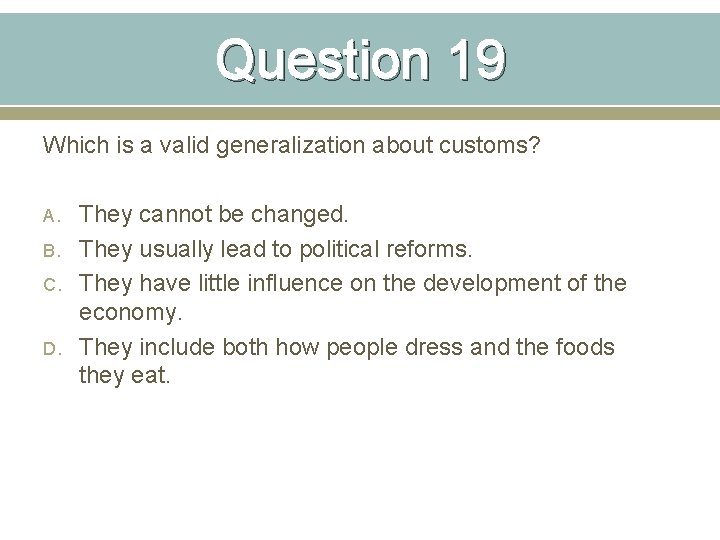 Question 19

Which is a valid generalization about customs?

A. They cannot be changed.
B. They usually lead to political reforms.
C. They have little influence on the development of the economy.
D. They include both how people dress and the foods they eat.